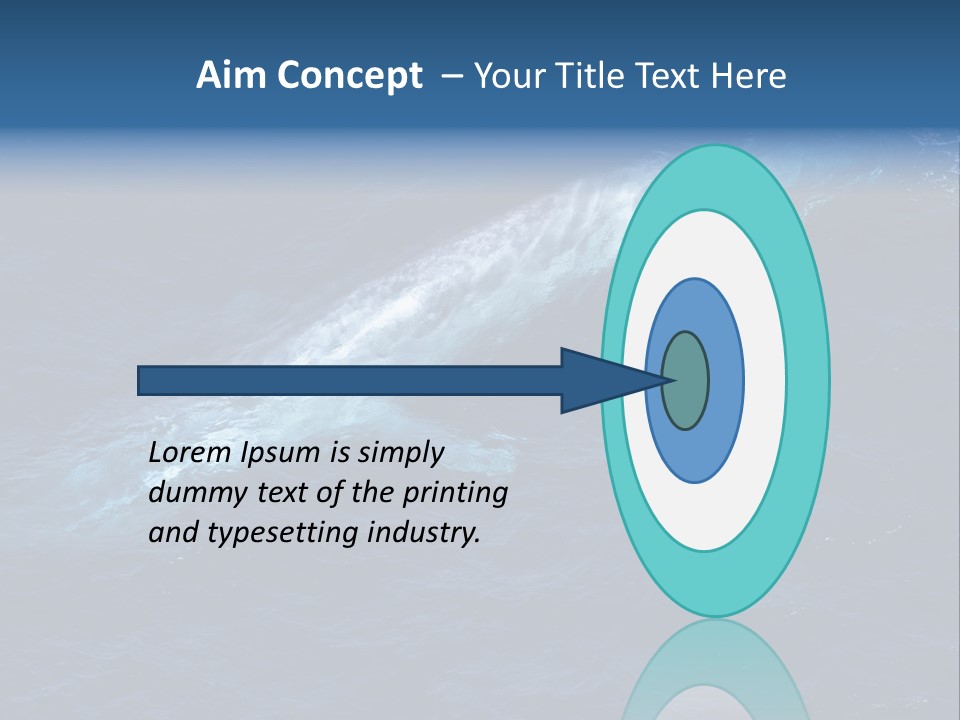 Aim Concept – Your Title Text Here

Lorem Ipsum is simply dummy text of the printing and typesetting industry.